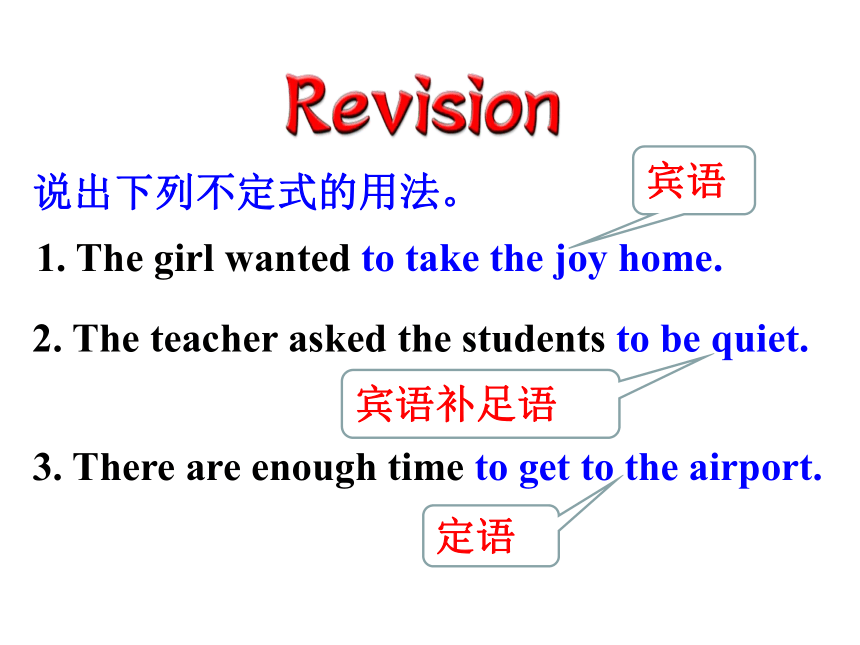 Revision

说出下列不定式的用法。

宾语

1. The girl wanted to take the joy home.

2. The teacher asked the students to be quiet.

宾语补足语

3. There are enough time to get to the airport.

定语